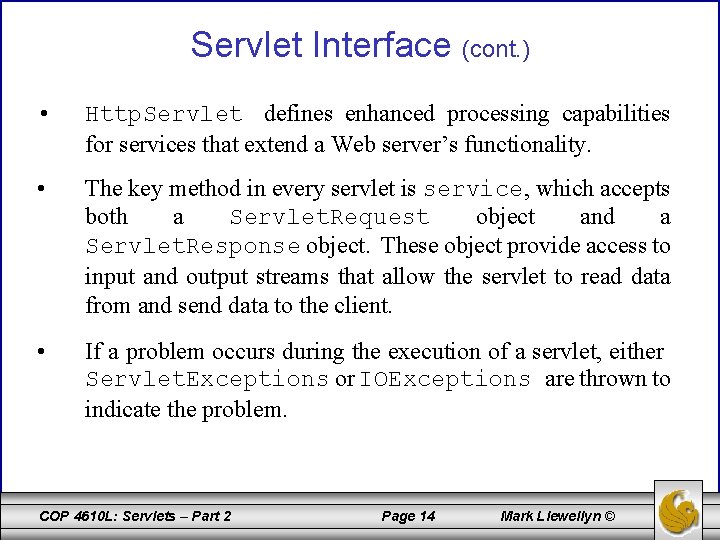 Servlet Interface (cont.)

• HttpServlet defines enhanced processing capabilities for services that extend a Web server's functionality.

• The key method in every servlet is service, which accepts both a ServletRequest object and a ServletResponse object. These object provide access to input and output streams that allow the servlet to read data from and send data to the client.

• If a problem occurs during the execution of a servlet, either ServletExceptions or IOExceptions are thrown to indicate the problem.

COP 4610L: Servlets – Part 2 Page 14 Mark Llewellyn ©